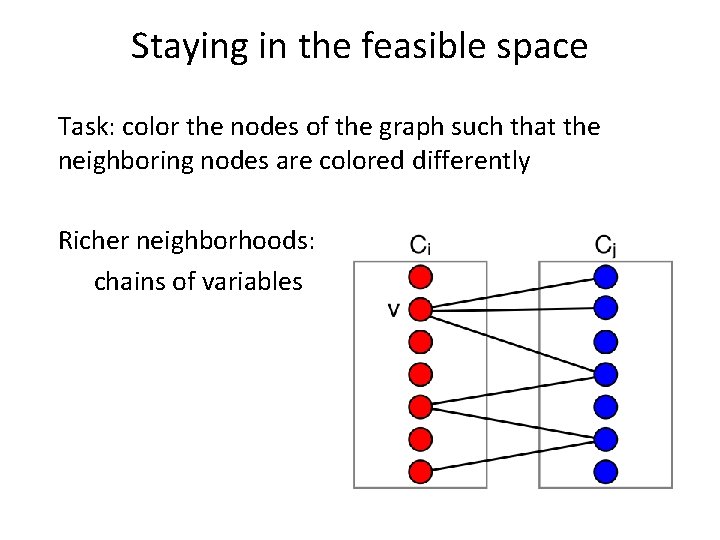 Staying in the feasible space

Task: color the nodes of the graph such that the neighboring nodes are colored differently

Richer neighborhoods:
chains of variables

$C_i$

$C_j$

v